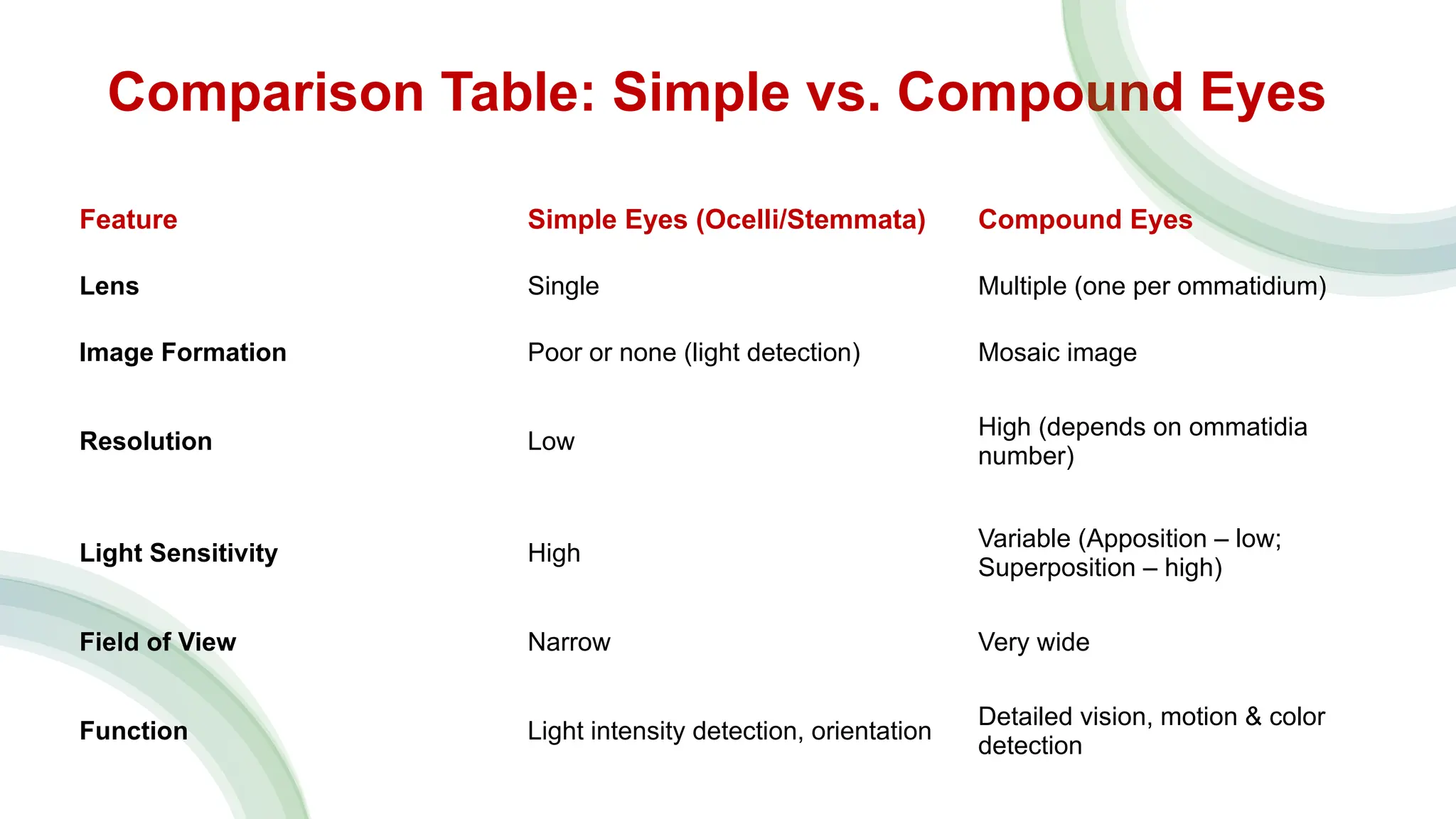 Comparison Table: Simple vs. Compound Eyes

| Feature | Simple Eyes (Ocelli/Stemmata) | Compound Eyes |
|---|---|---|
| Lens | Single | Multiple (one per ommatidium) |
| Image Formation | Poor or none (light detection) | Mosaic image |
| Resolution | Low | High (depends on ommatidia number) |
| Light Sensitivity | High | Variable (Apposition – low; Superposition – high) |
| Field of View | Narrow | Very wide |
| Function | Light intensity detection, orientation | Detailed vision, motion & color detection |